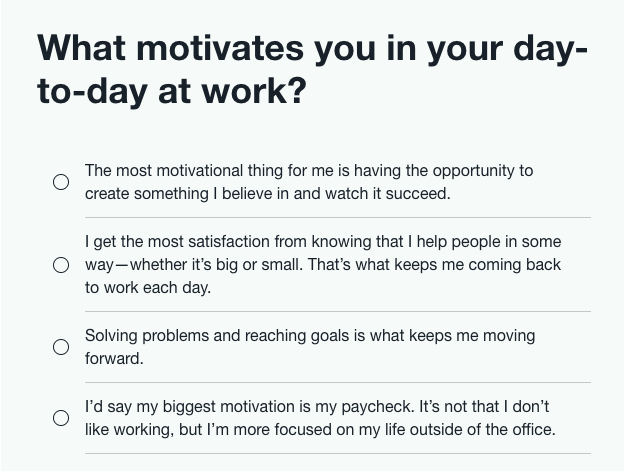 What motivates you in your day-to-day at work?

The most motivational thing for me is having the opportunity to create something I believe in and watch it succeed.

I get the most satisfaction from knowing that I help people in some way—whether it's big or small. That's what keeps me coming back to work each day.

Solving problems and reaching goals is what keeps me moving forward.

I'd say my biggest motivation is my paycheck. It's not that I don't like working, but I'm more focused on my life outside of the office.